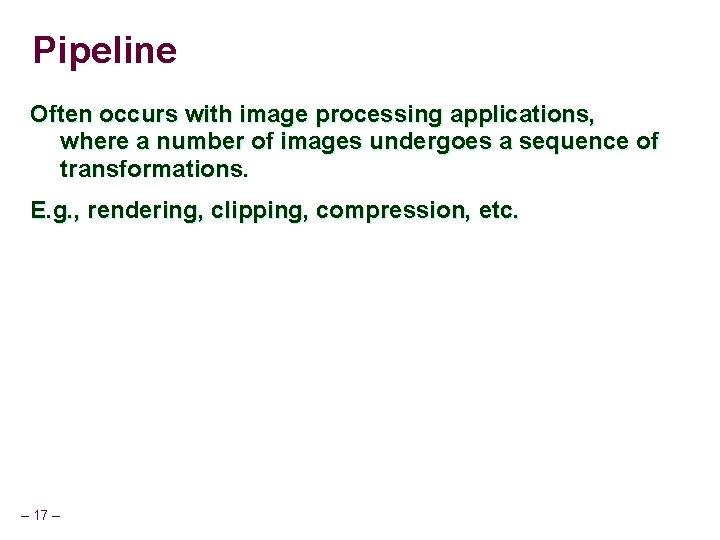 Pipeline

Often occurs with image processing applications, where a number of images undergoes a sequence of transformations.

E.g., rendering, clipping, compression, etc.

– 17 –